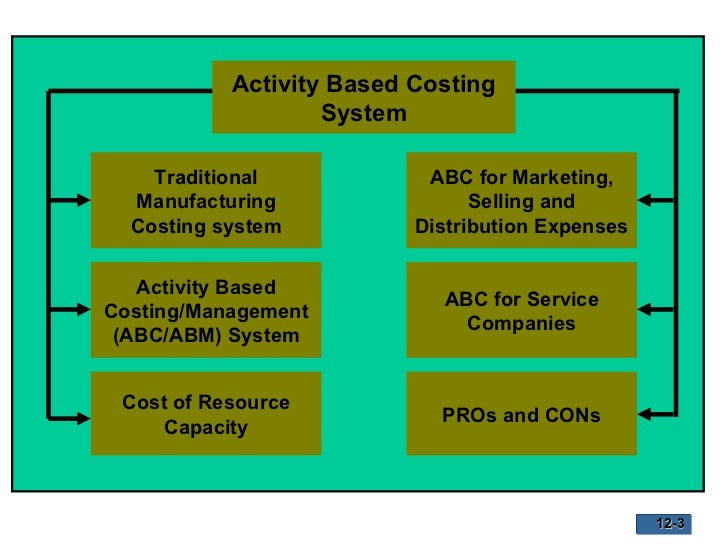 Activity Based Costing System

Traditional Manufacturing Costing system

Activity Based Costing/Management (ABC/ABM) System

Cost of Resource Capacity

ABC for Marketing, Selling and Distribution Expenses

ABC for Service Companies

PROs and CONs

12-3